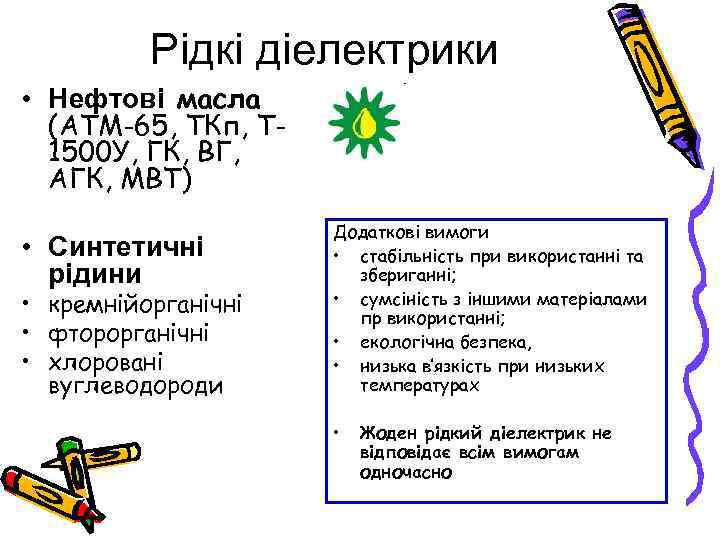 Рідкі діелектрики

• Нефтові масла (АТМ-65, ТКп, Т-1500У, ГК, ВГ, АГК, МВТ)

• Синтетичні рідини
• кремнійорганічні
• фторорганічні
• хлоровані вуглеводороди

Додаткові вимоги
• стабільність при використанні та збериганні;
• сумсіність з іншими матеріалами пр використанні;
• екологічна безпека,
• низька в'язкість при низьких температурах

• Жоден рідкий діелектрик не відповідає всім вимогам одночасно